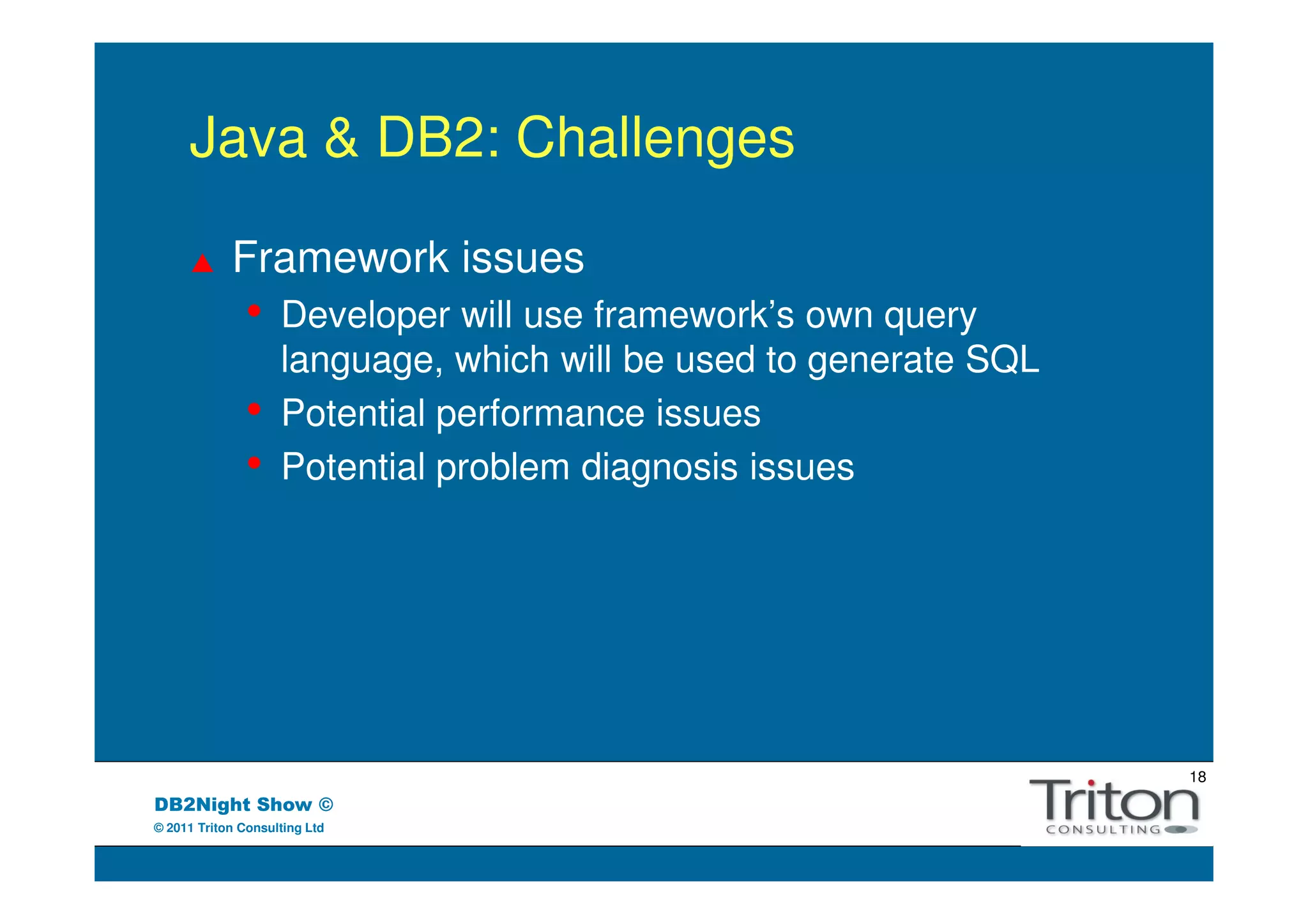 Java & DB2: Challenges

▲ Framework issues

• Developer will use framework's own query language, which will be used to generate SQL

• Potential performance issues

• Potential problem diagnosis issues

18

DB2Night Show ©

© 2011 Triton Consulting Ltd

Triton CONSULTING